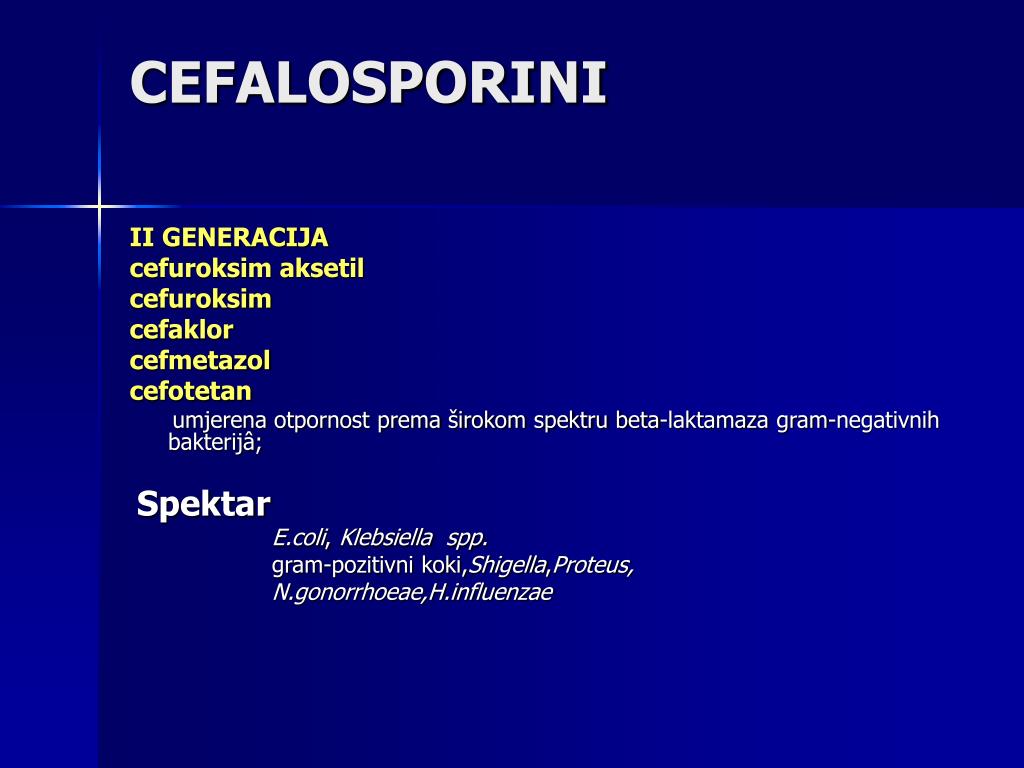 CEFALOSPORINI

II GENERACIJA
cefuroksim aksetil
cefuroksim
cefaklor
cefmetazol
cefotetan
umjerena otpornost prema širokom spektru beta-laktamaza gram-negativnih bakterijâ;

Spektar
E.coli, Klebsiella spp.
gram-pozitivni koki,Shigella,Proteus,
N.gonorrhoeae,H.influenzae